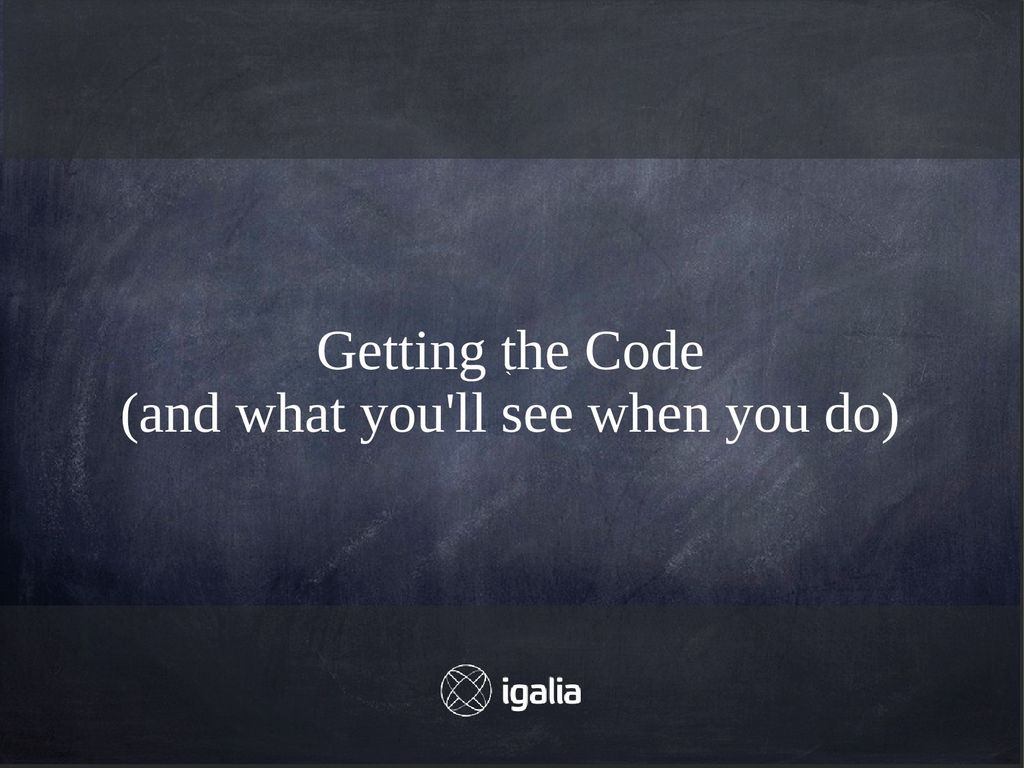 Getting the Code
(and what you'll see when you do)

igalia